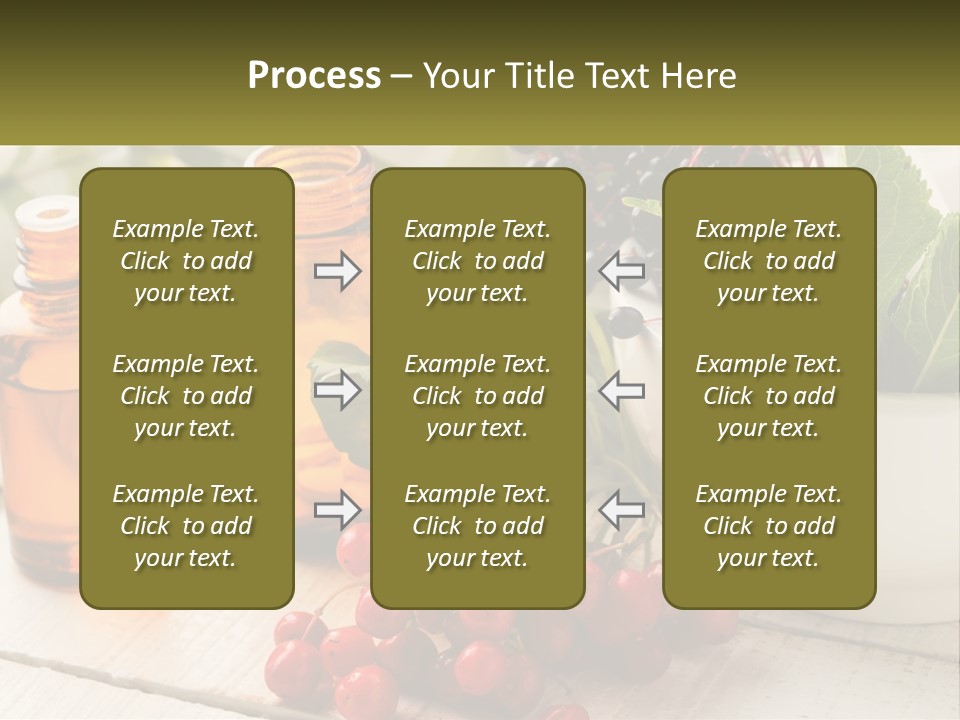 Process – Your Title Text Here

Example Text. Click to add your text.

Example Text. Click to add your text.

Example Text. Click to add your text.

Example Text. Click to add your text.

Example Text. Click to add your text.

Example Text. Click to add your text.

Example Text. Click to add your text.

Example Text. Click to add your text.

Example Text. Click to add your text.